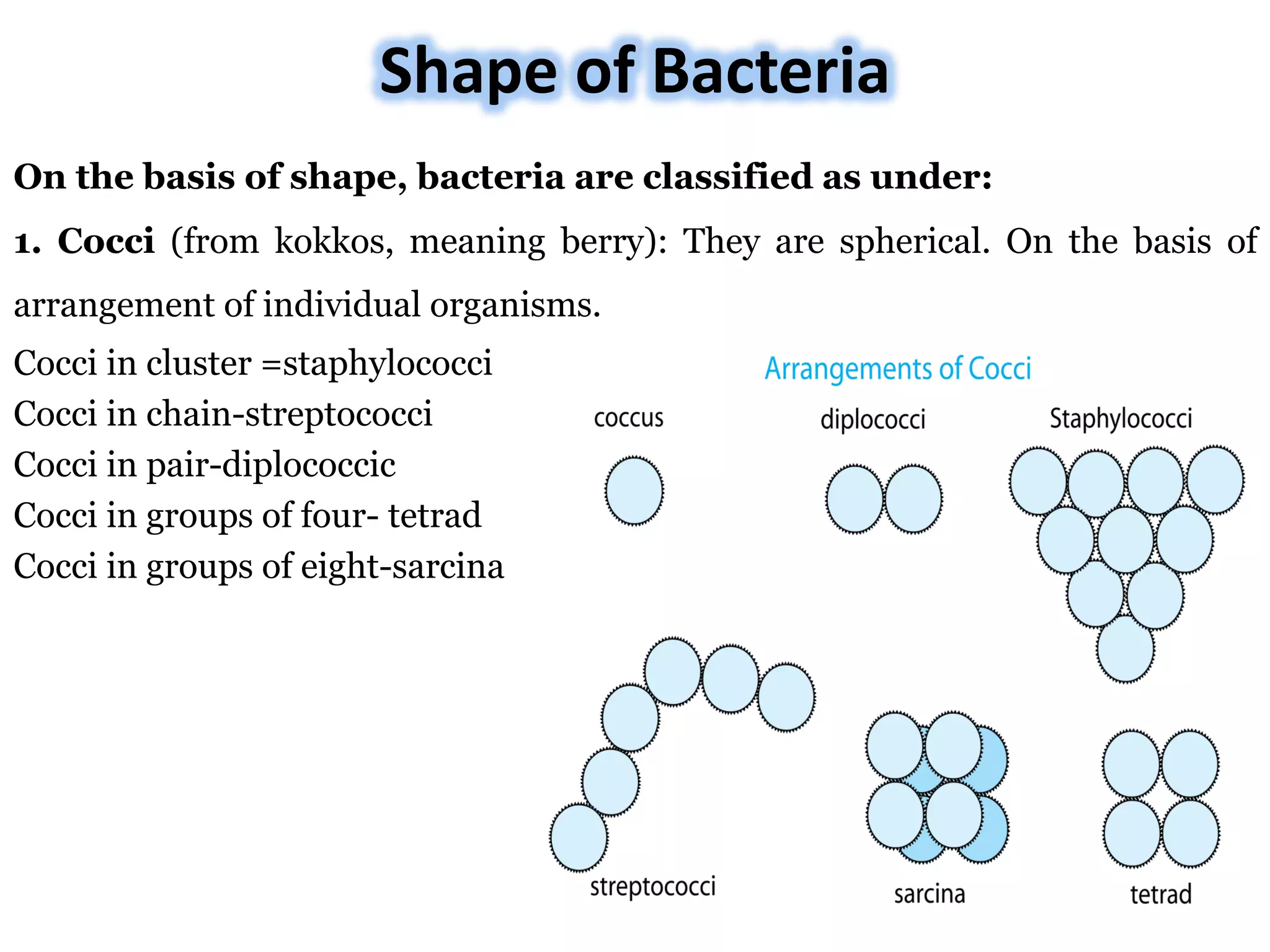 Shape of Bacteria

On the basis of shape, bacteria are classified as under:

1. Cocci (from kokkos, meaning berry): They are spherical. On the basis of arrangement of individual organisms.

Cocci in cluster =staphylococci
Cocci in chain-streptococci
Cocci in pair-diplococcic
Cocci in groups of four- tetrad
Cocci in groups of eight-sarcina

Arrangements of Cocci

coccus

diplococci

Staphylococci

streptococci

sarcina

tetrad